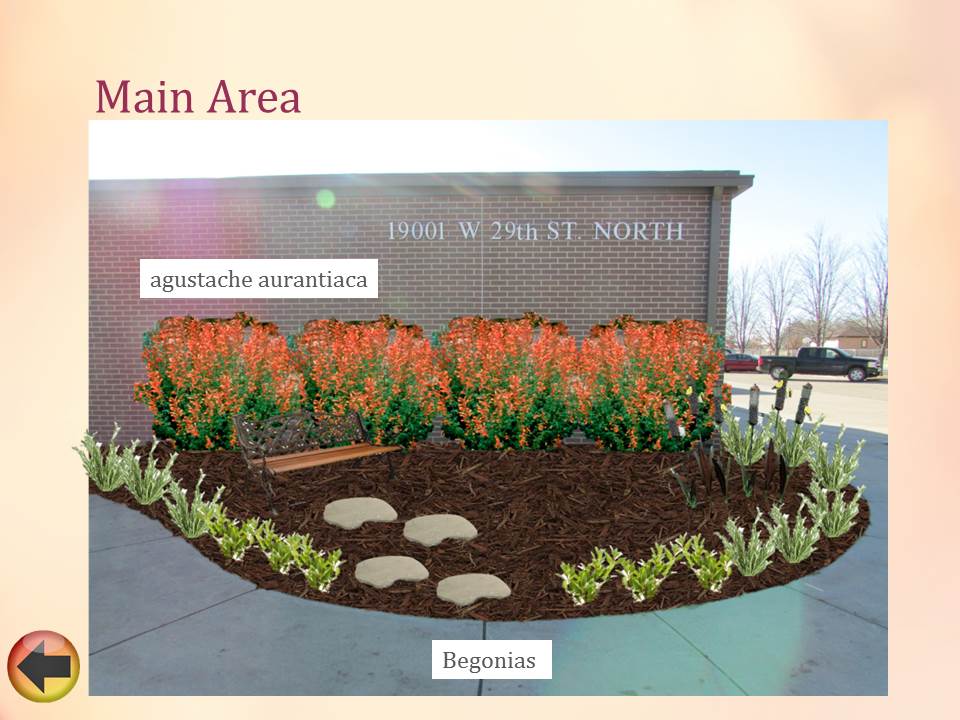 Main Area

19001 W 29th ST. NORTH

agustache aurantiaca

Begonias